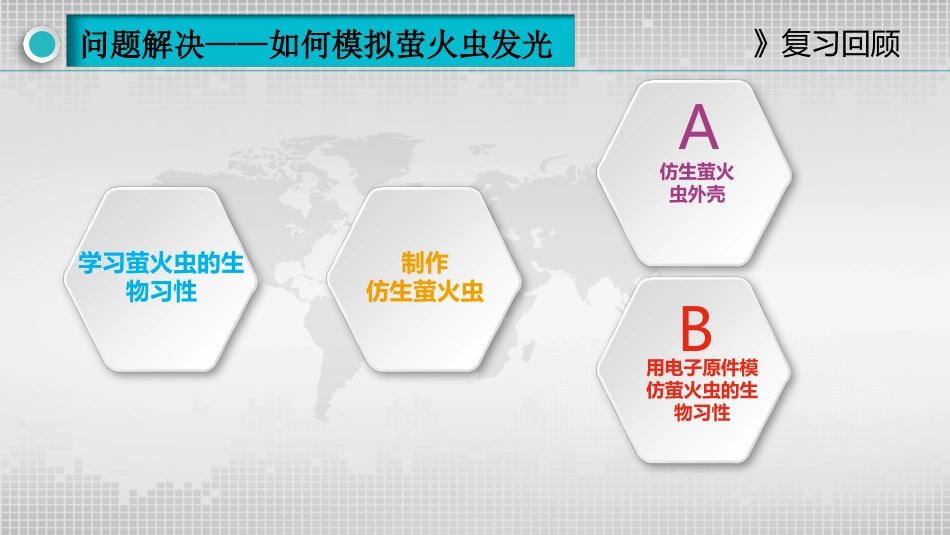 问题解决——如何模拟萤火虫发光

》复习回顾

学习萤火虫的生物习性

制作
仿生萤火虫

A
仿生萤火虫外壳

B
用电子原件模仿萤火虫的生物习性